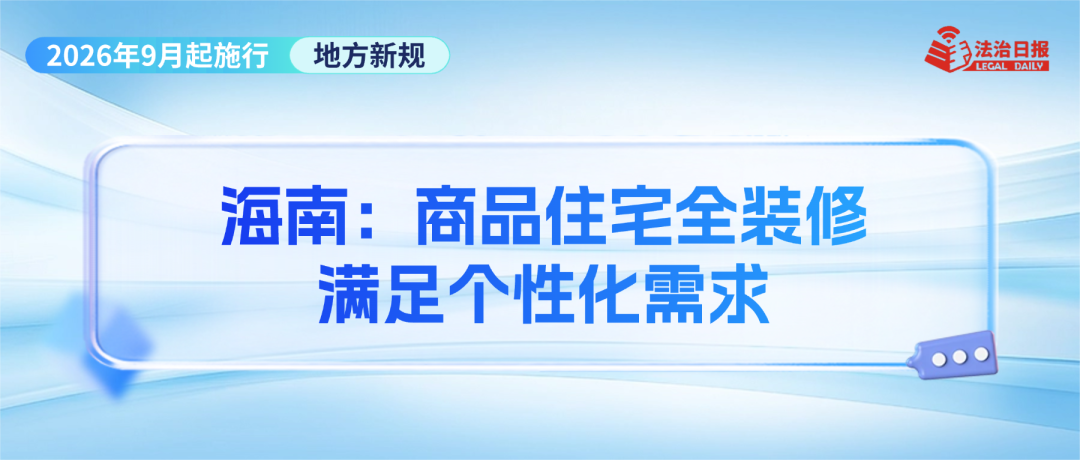 2026年9月起施行 地方新规

法治日报 LEGAL DAILY

海南：商品住宅全装修
满足个性化需求